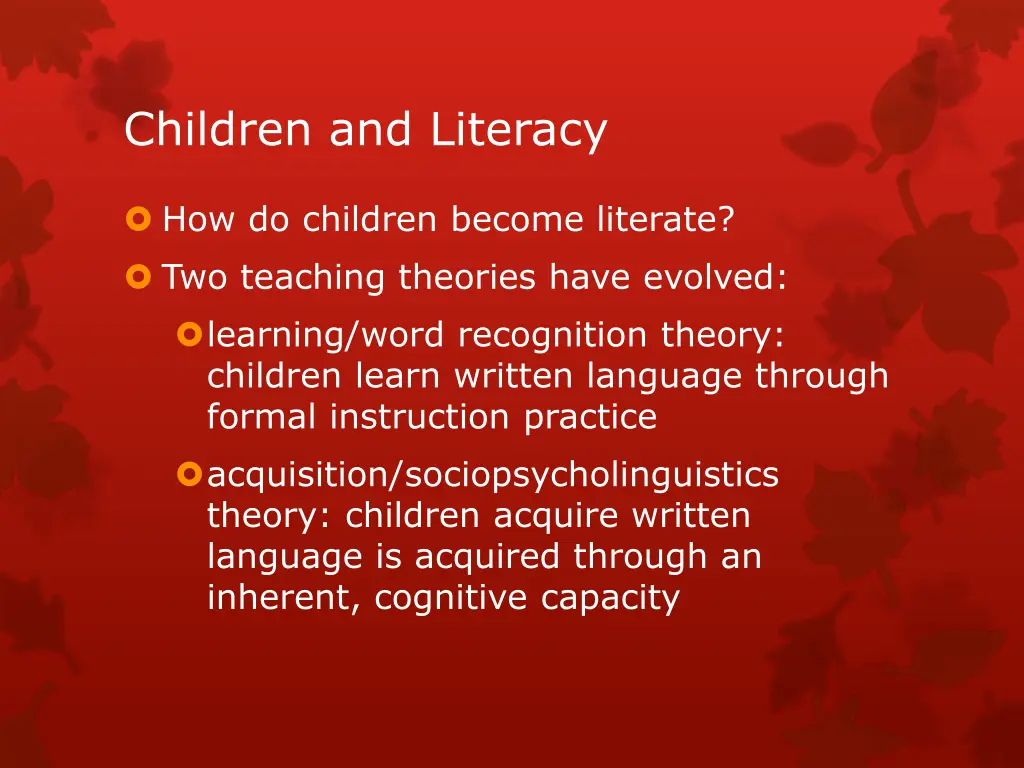 Children and Literacy

How do children become literate?

Two teaching theories have evolved:

learning/word recognition theory: children learn written language through formal instruction practice

acquisition/sociopsycholinguistics theory: children acquire written language is acquired through an inherent, cognitive capacity